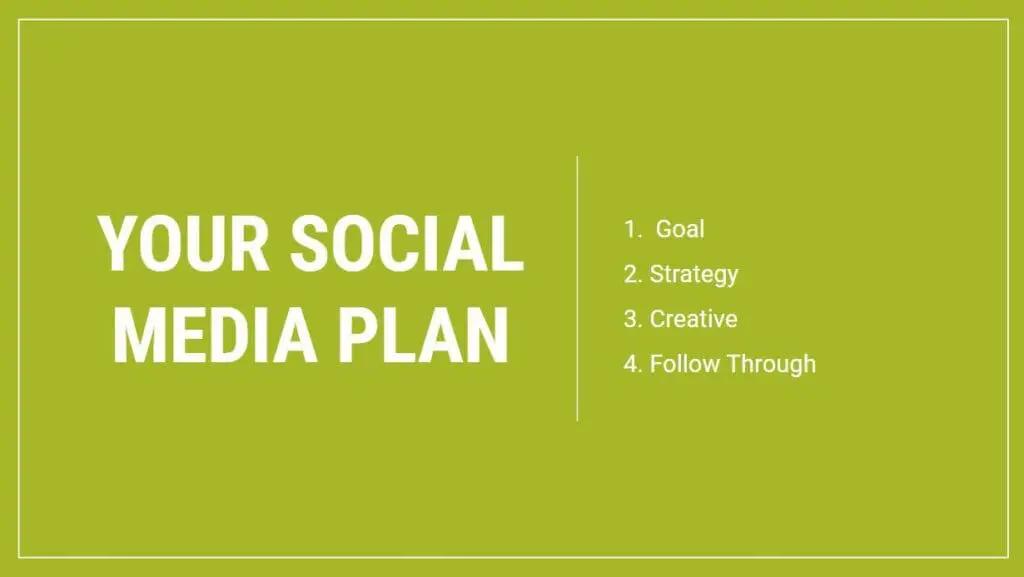 YOUR SOCIAL MEDIA PLAN

1. Goal
2. Strategy
3. Creative
4. Follow Through